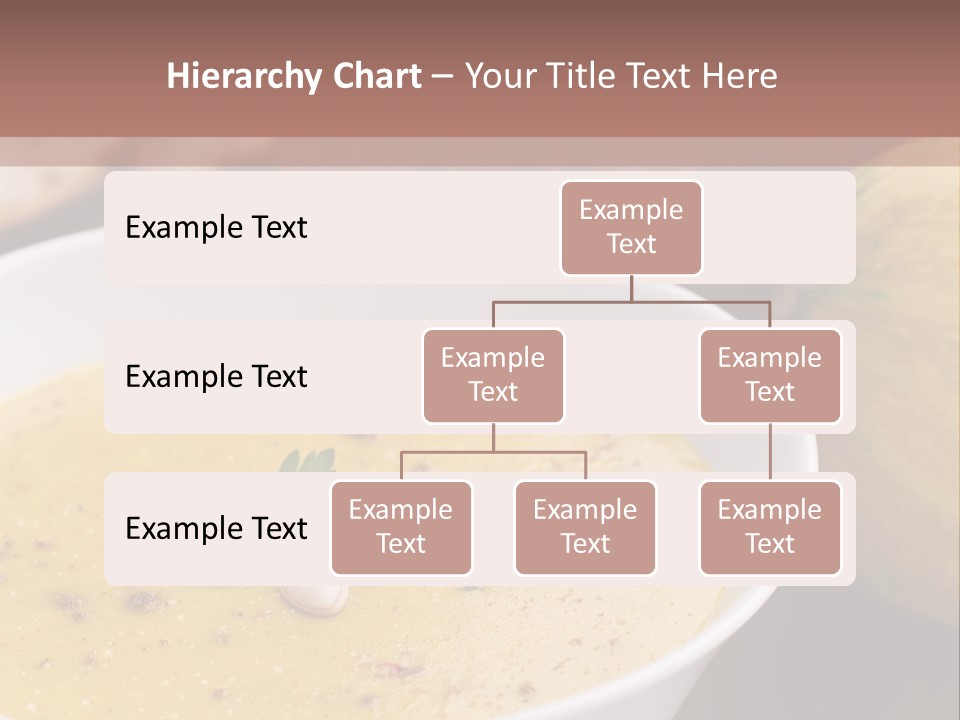 Hierarchy Chart – Your Title Text Here

Example Text

Example Text

Example Text

Example Text

Example Text

Example Text

Example Text

Example Text

Example Text